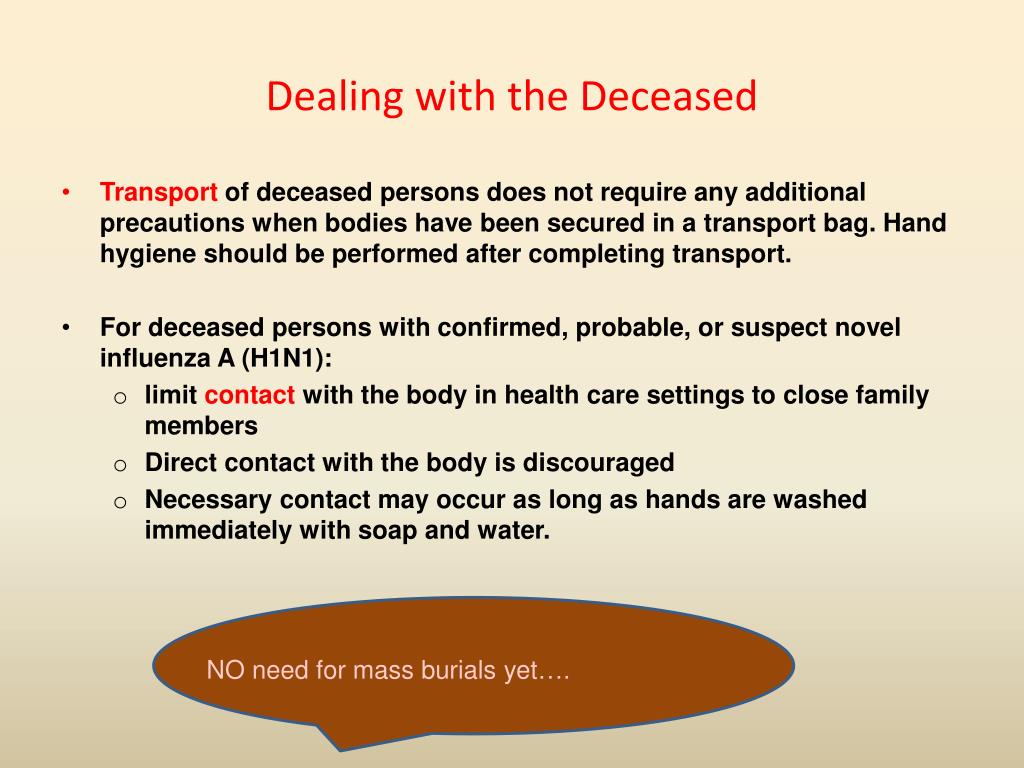 Dealing with the Deceased

• Transport of deceased persons does not require any additional precautions when bodies have been secured in a transport bag. Hand hygiene should be performed after completing transport.

• For deceased persons with confirmed, probable, or suspect novel influenza A (H1N1):
  o limit contact with the body in health care settings to close family members
  o Direct contact with the body is discouraged
  o Necessary contact may occur as long as hands are washed immediately with soap and water.

NO need for mass burials yet….